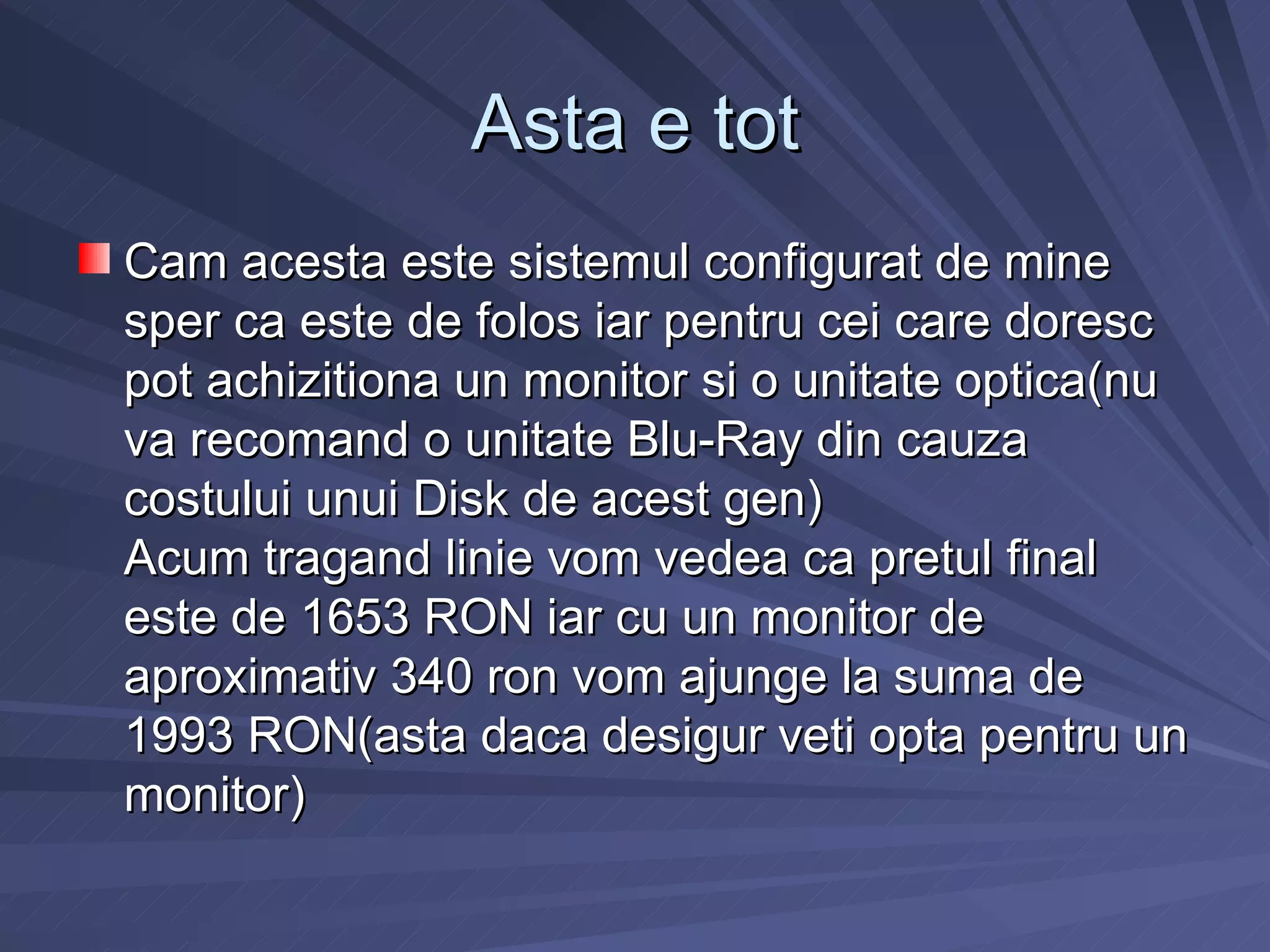 Asta e tot

Cam acesta este sistemul configurat de mine sper ca este de folos iar pentru cei care doresc pot achizitiona un monitor si o unitate optica(nu va recomand o unitate Blu-Ray din cauza costului unui Disk de acest gen)
Acum tragand linie vom vedea ca pretul final este de 1653 RON iar cu un monitor de aproximativ 340 ron vom ajunge la suma de 1993 RON(asta daca desigur veti opta pentru un monitor)